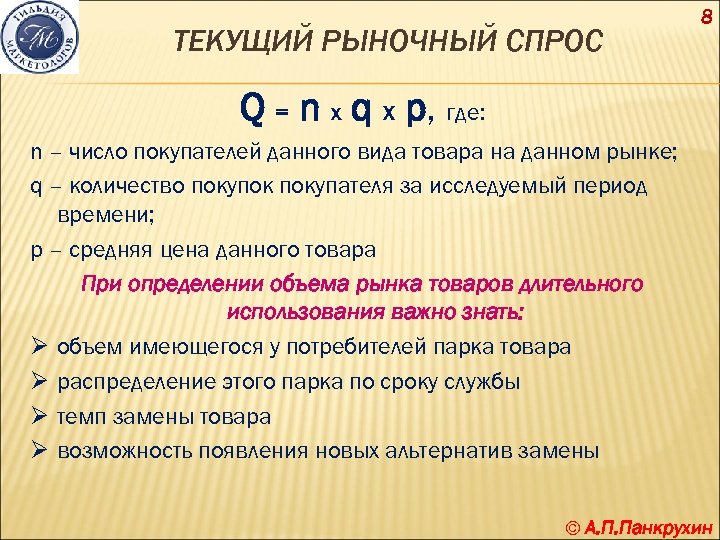 ГИЛЬДИЯ МАРКЕТОЛОГОВ
ГМ

8

ТЕКУЩИЙ РЫНОЧНЫЙ СПРОС

$Q = n \times q \times p$, где:

n – число покупателей данного вида товара на данном рынке;

q – количество покупок покупателя за исследуемый период времени;

p – средняя цена данного товара

При определении объема рынка товаров длительного использования важно знать:

➢ объем имеющегося у потребителей парка товара

➢ распределение этого парка по сроку службы

➢ темп замены товара

➢ возможность появления новых альтернатив замены

© А.П.Панкрухин